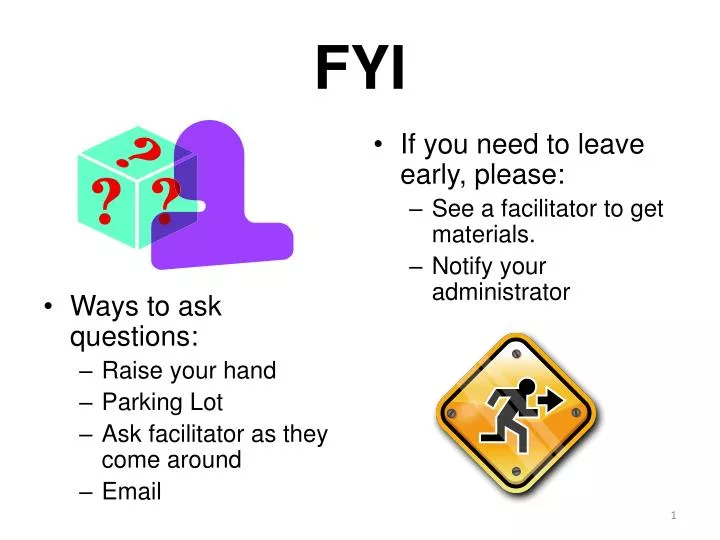 FYI

?
? ?

• Ways to ask questions:
– Raise your hand
– Parking Lot
– Ask facilitator as they come around
– Email

• If you need to leave early, please:
– See a facilitator to get materials.
– Notify your administrator

1